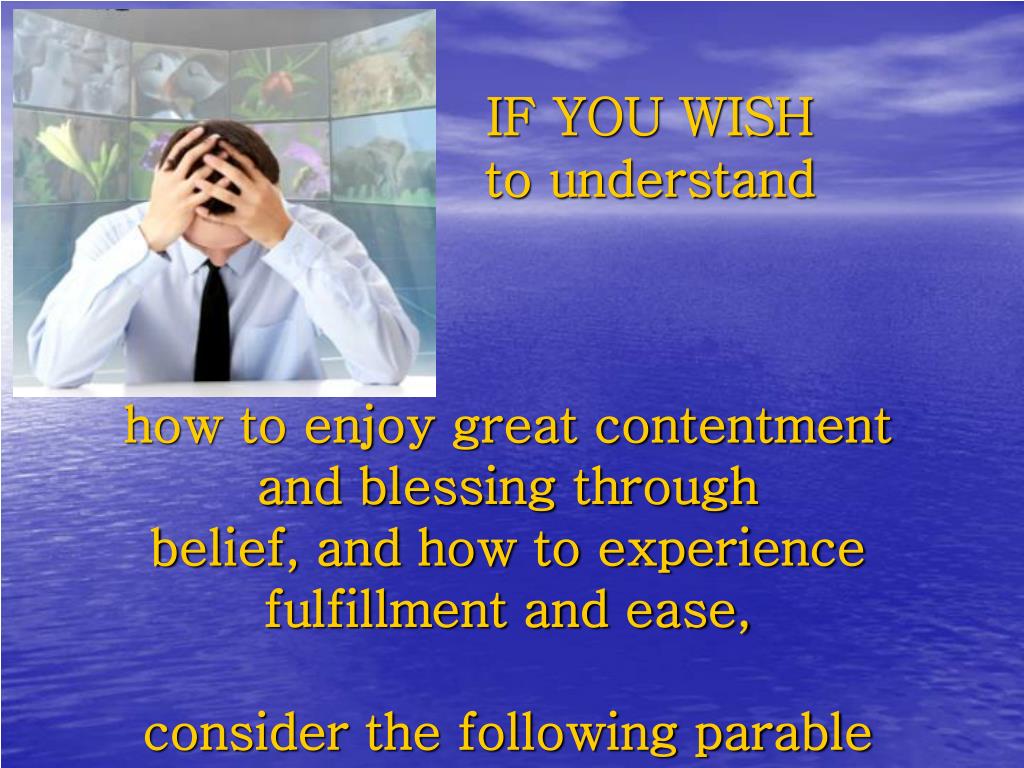 IF YOU WISH
to understand

how to enjoy great contentment and blessing through belief, and how to experience fulfillment and ease,

consider the following parable